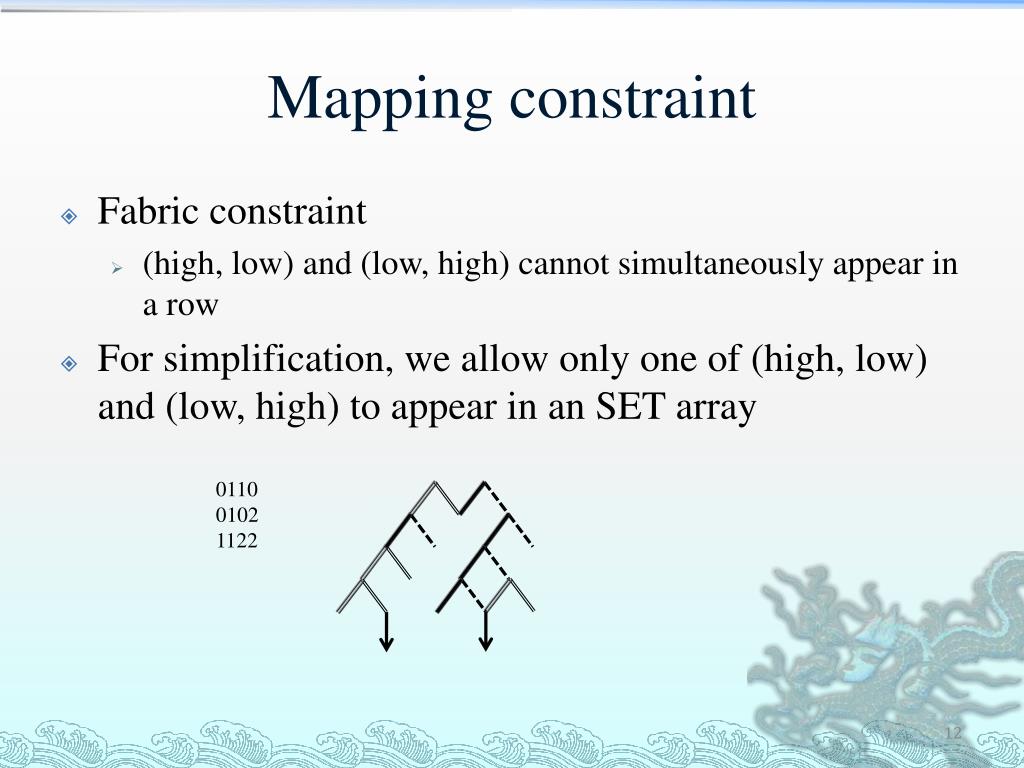 Mapping constraint

Fabric constraint

(high, low) and (low, high) cannot simultaneously appear in a row

For simplification, we allow only one of (high, low) and (low, high) to appear in an SET array

0110
0102
1122

12